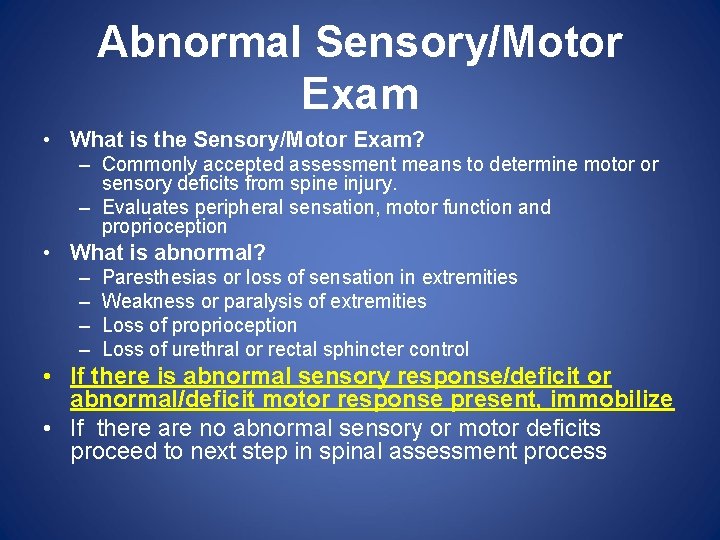 Abnormal Sensory/Motor Exam

• What is the Sensory/Motor Exam?
  – Commonly accepted assessment means to determine motor or sensory deficits from spine injury.
  – Evaluates peripheral sensation, motor function and proprioception
• What is abnormal?
  – Paresthesias or loss of sensation in extremities
  – Weakness or paralysis of extremities
  – Loss of proprioception
  – Loss of urethral or rectal sphincter control
• If there is abnormal sensory response/deficit or abnormal/deficit motor response present, immobilize
• If there are no abnormal sensory or motor deficits proceed to next step in spinal assessment process